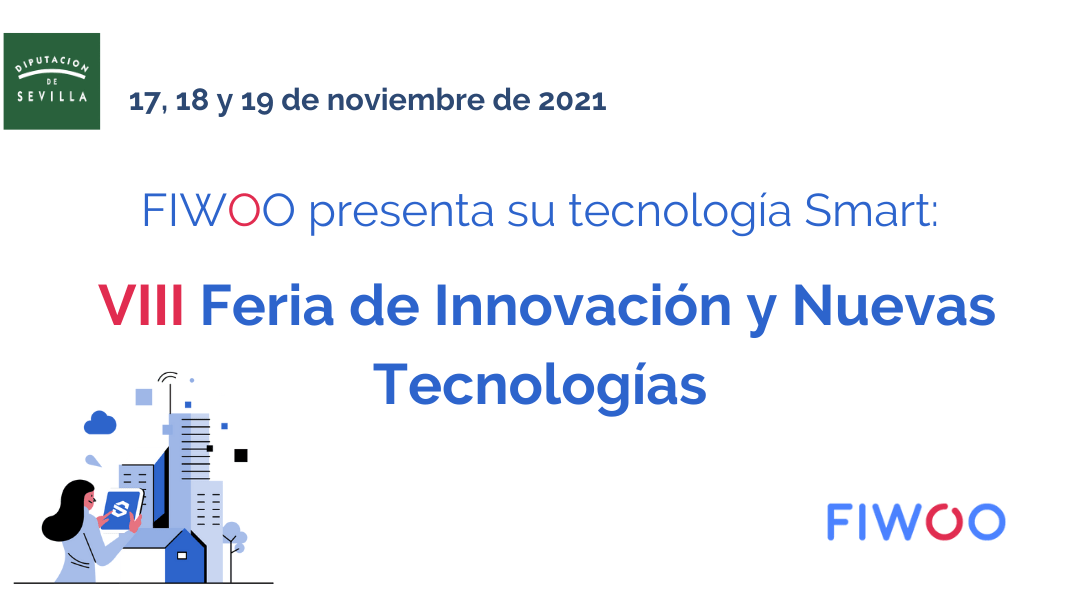 DIPUTACION DE SEVILLA

17, 18 y 19 de noviembre de 2021

FIWOO presenta su tecnología Smart:

VIII Feria de Innovación y Nuevas Tecnologías

FIWOO